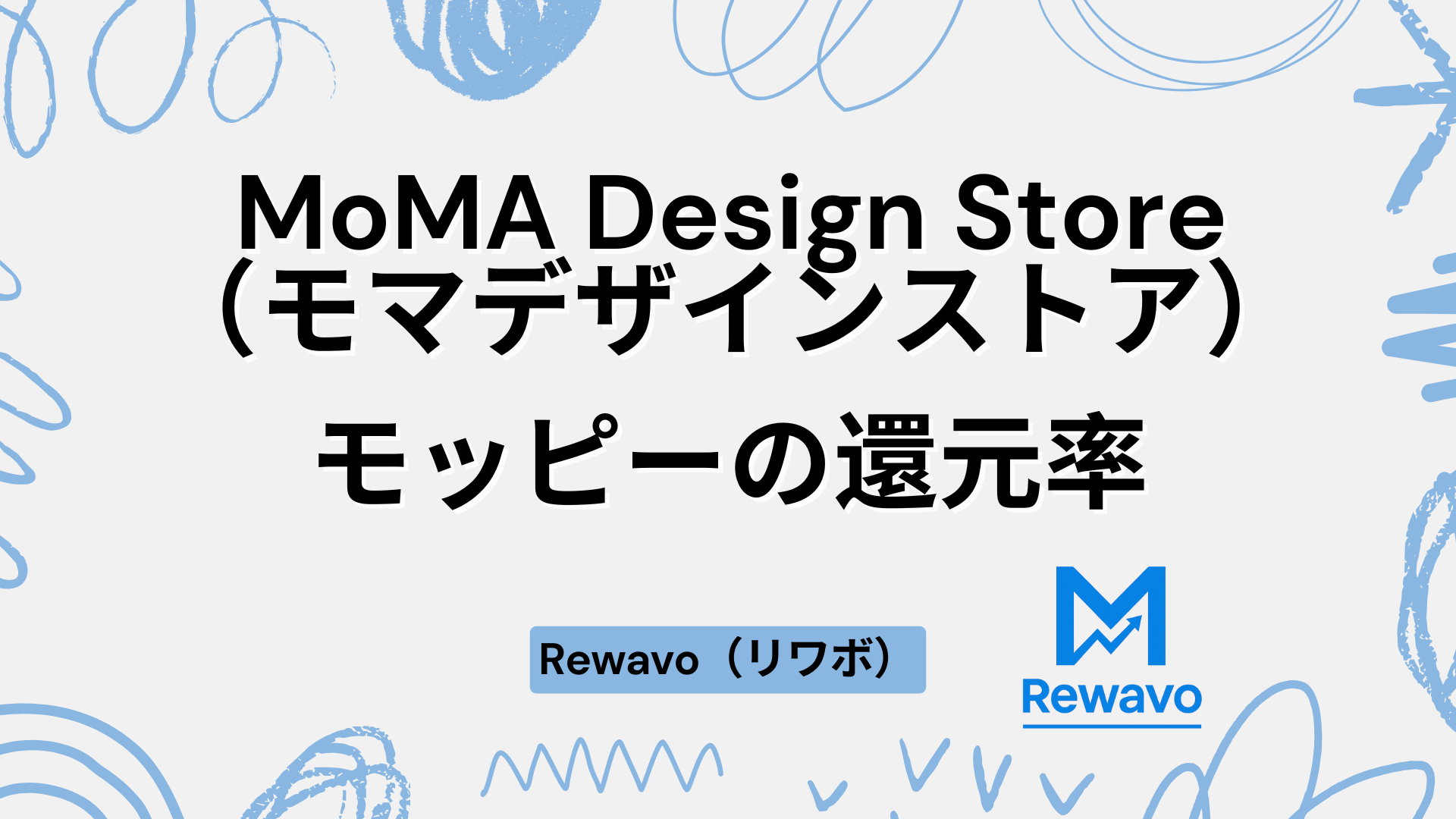 MoMA Design Store（モマデザインストア）

モッピーの還元率

Rewavo（リワボ）

Rewavo